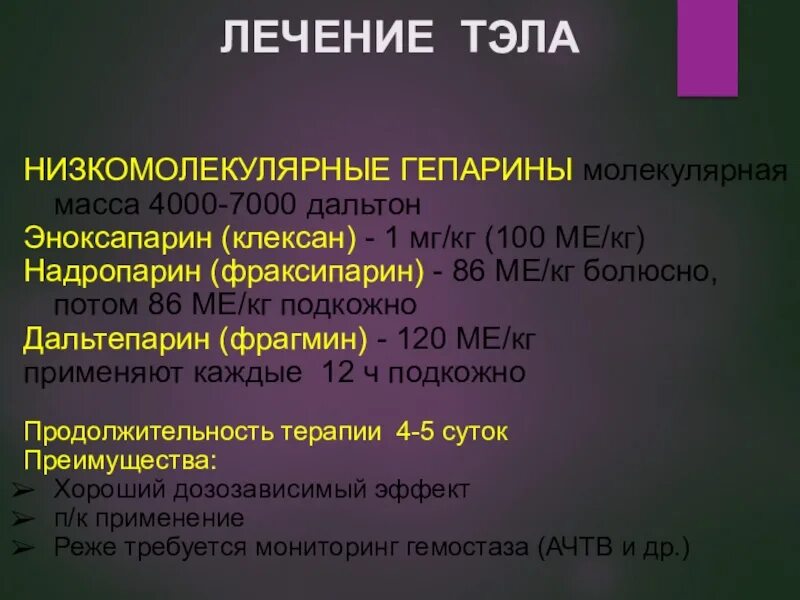 ЛЕЧЕНИЕ ТЭЛА

НИЗКОМОЛЕКУЛЯРНЫЕ ГЕПАРИНЫ молекулярная масса 4000-7000 дальтон
Эноксапарин (клексан) - 1 мг/кг (100 МЕ/кг)
Надропарин (фраксипарин) - 86 МЕ/кг болюсно, потом 86 МЕ/кг подкожно
Дальтепарин (фрагмин) - 120 МЕ/кг
применяют каждые 12 ч подкожно

Продолжительность терапии 4-5 суток
Преимущества:
➢ Хороший дозозависимый эффект
➢ п/к применение
➢ Реже требуется мониторинг гемостаза (АЧТВ и др.)